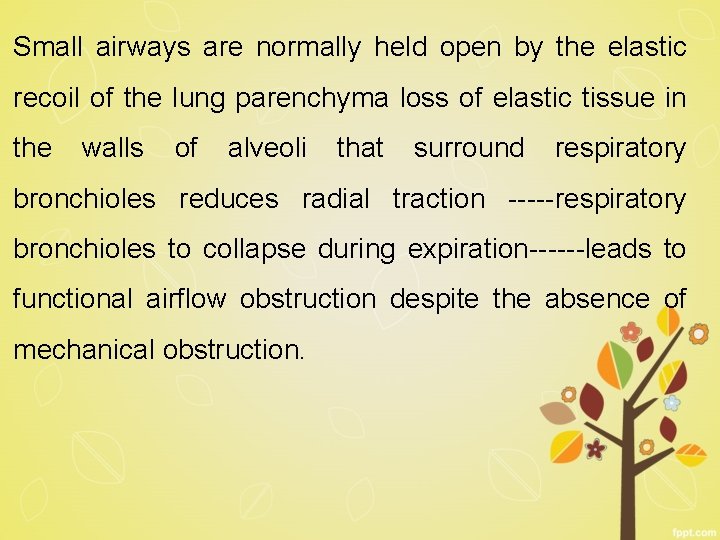 Small airways are normally held open by the elastic recoil of the lung parenchyma loss of elastic tissue in the walls of alveoli that surround respiratory bronchioles reduces radial traction -----respiratory bronchioles to collapse during expiration------leads to functional airflow obstruction despite the absence of mechanical obstruction.

fppt.com